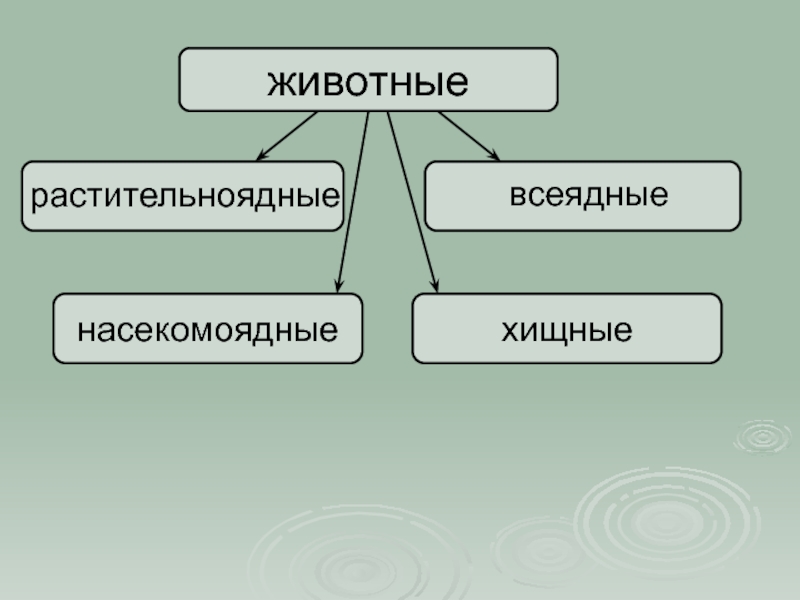 животные

растительноядные

всеядные

насекомоядные

хищные